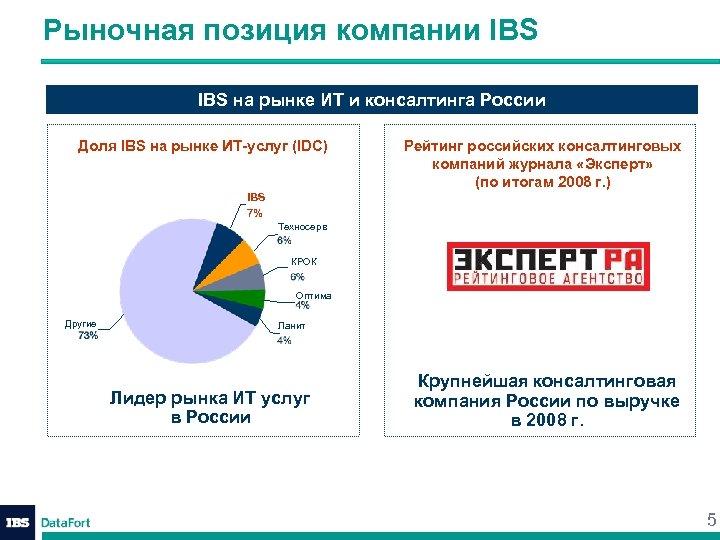 Рыночная позиция компании IBS

IBS на рынке ИТ и консалтинга России

Доля IBS на рынке ИТ-услуг (IDC)

IBS
7%

Техносерв
6%

КРОК
6%

Оптима
4%

Ланит
4%

Другие
73%

Лидер рынка ИТ услуг в России

Рейтинг российских консалтинговых компаний журнала «Эксперт» (по итогам 2008 г.)

ЭКСПЕРТ РА
РЕЙТИНГОВОЕ АГЕНТСТВО

Крупнейшая консалтинговая компания России по выручке в 2008 г.

IBS DataFort

5